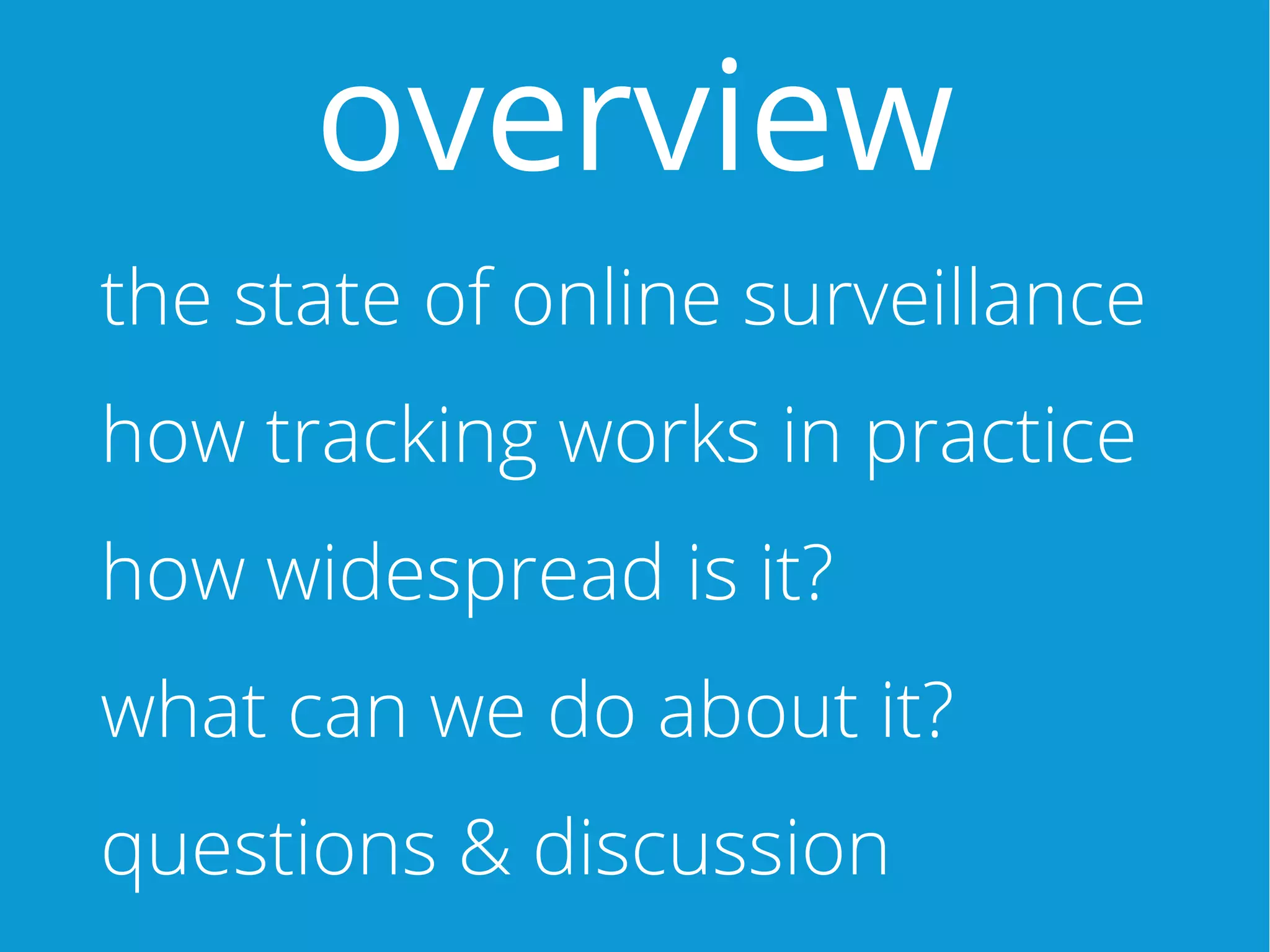 overview

the state of online surveillance

how tracking works in practice

how widespread is it?

what can we do about it?

questions & discussion